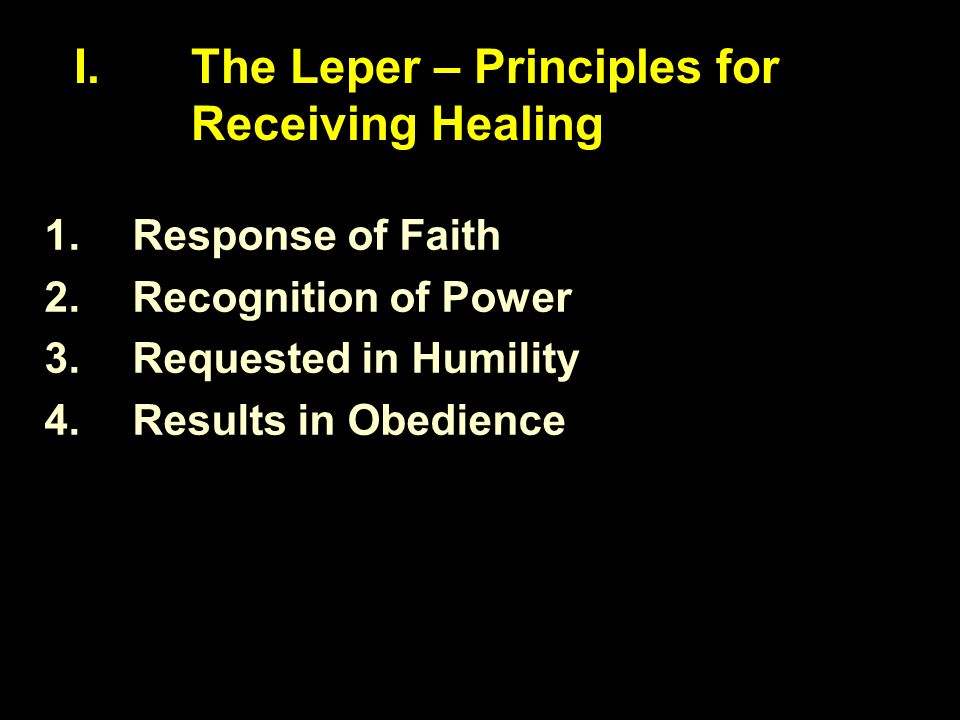 I. The Leper – Principles for Receiving Healing

1. Response of Faith
2. Recognition of Power
3. Requested in Humility
4. Results in Obedience